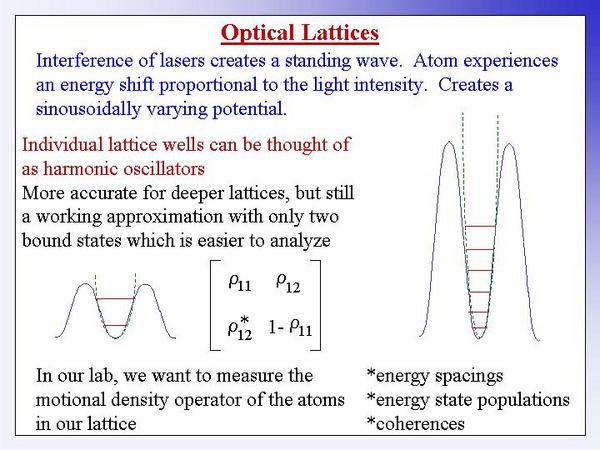 Optical Lattices

Interference of lasers creates a standing wave. Atom experiences an energy shift proportional to the light intensity. Creates a sinousoidally varying potential.

Individual lattice wells can be thought of as harmonic oscillators

More accurate for deeper lattices, but still a working approximation with only two bound states which is easier to analyze

$\begin{bmatrix} \rho_{11} & \rho_{12} \\ \rho_{12}^{*} & 1-\rho_{11} \end{bmatrix}$

In our lab, we want to measure the motional density operator of the atoms in our lattice

*energy spacings
*energy state populations
*coherences